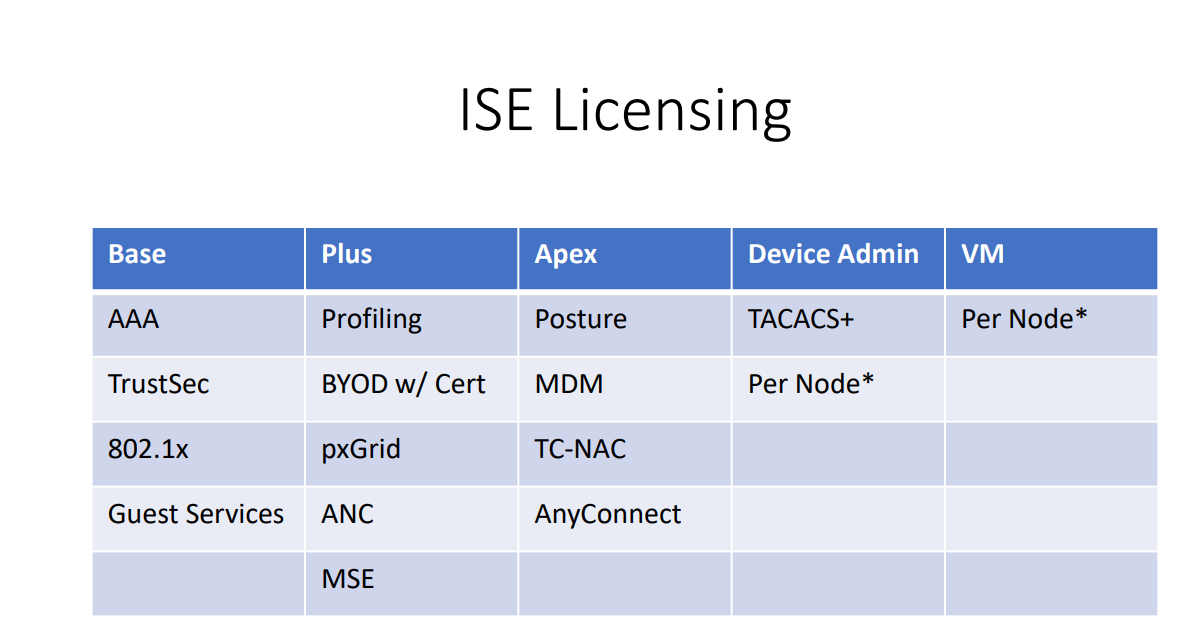 ISE Licensing

| Base | Plus | Apex | Device Admin | VM |
|---|---|---|---|---|
| AAA | Profiling | Posture | TACACS+ | Per Node* |
| TrustSec | BYOD w/ Cert | MDM | Per Node* | |
| 802.1x | pxGrid | TC-NAC | | |
| Guest Services | ANC | AnyConnect | | |
| | MSE | | | |